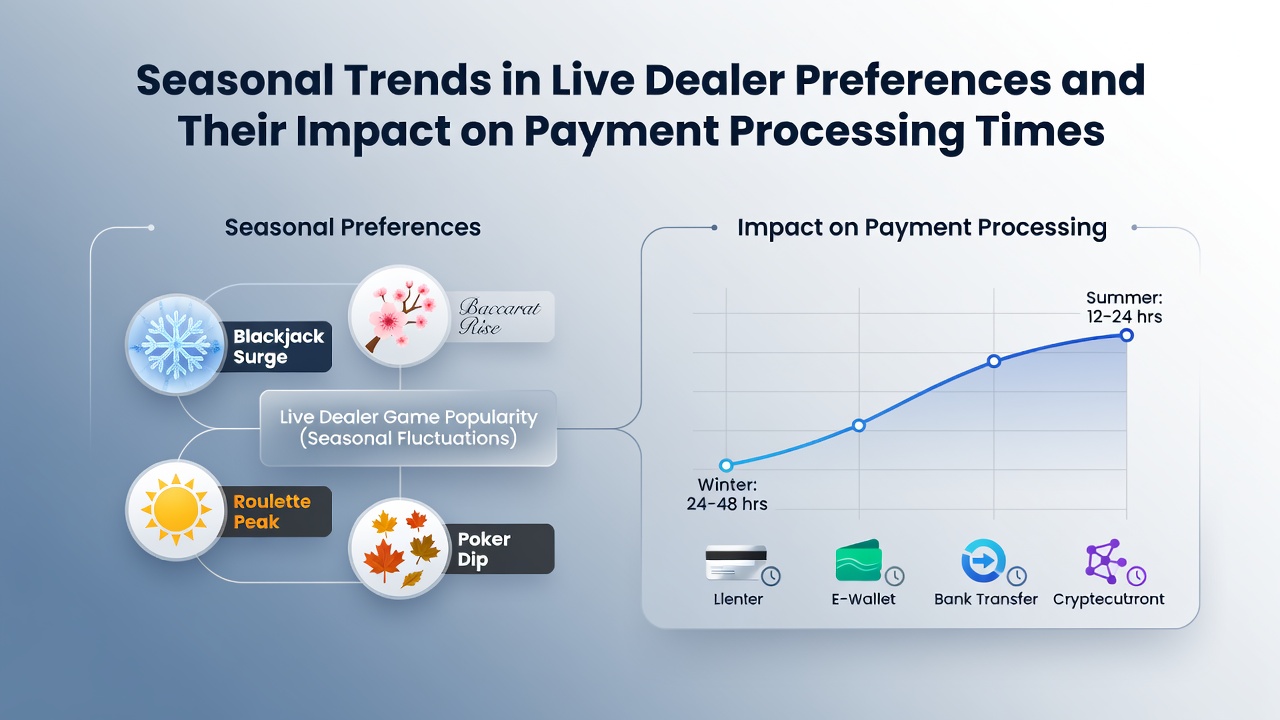 Seasonal Trends in Live Dealer Preferences and Their Impact on Payment Processing Times

Seasonal Preferences

Blackjack Surge

Baccarat Rise

Live Dealer Game Popularity (Seasonal Fluctuations)

Roulette Peak

Poker Dip

Impact on Payment Processing

Summer: 12-24 hrs

Winter: 24-48 hrs

Llenter

E-Wallet

Bank Transfer

Cryptecutront